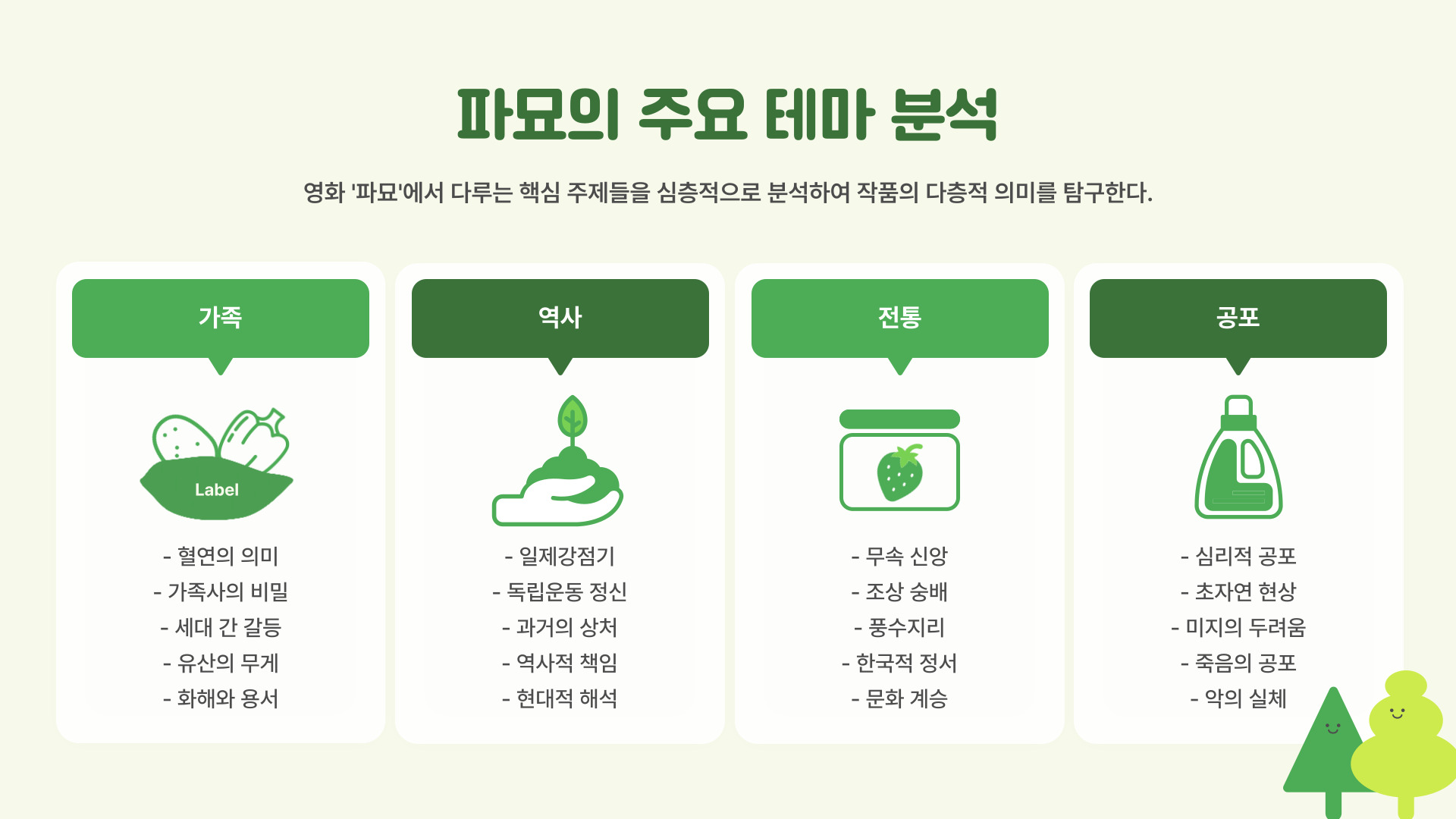 파묘의 주요 테마 분석

영화 '파묘'에서 다루는 핵심 주제들을 심층적으로 분석하여 작품의 다층적 의미를 탐구한다.

가족

Label

- 혈연의 의미
- 가족사의 비밀
- 세대 간 갈등
- 유산의 무게
- 화해와 용서

역사

- 일제강점기
- 독립운동 정신
- 과거의 상처
- 역사적 책임
- 현대적 해석

전통

- 무속 신앙
- 조상 숭배
- 풍수지리
- 한국적 정서
- 문화 계승

공포

- 심리적 공포
- 초자연 현상
- 미지의 두려움
- 죽음의 공포
- 악의 실체